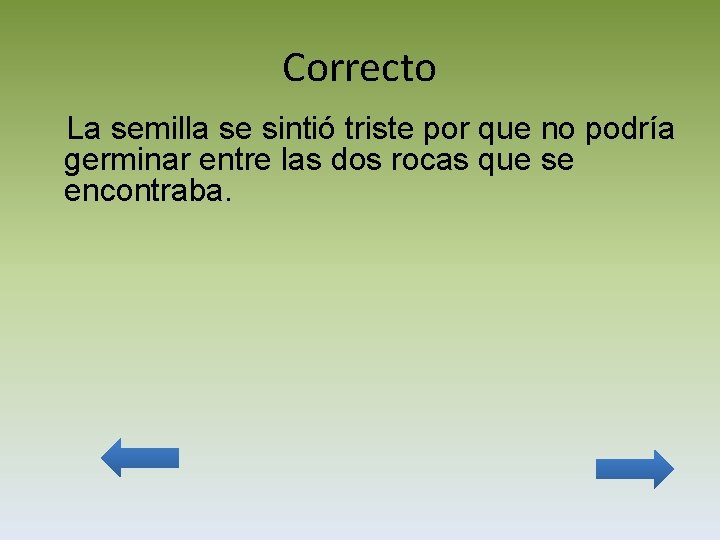 Correcto

La semilla se sintió triste por que no podría germinar entre las dos rocas que se encontraba.